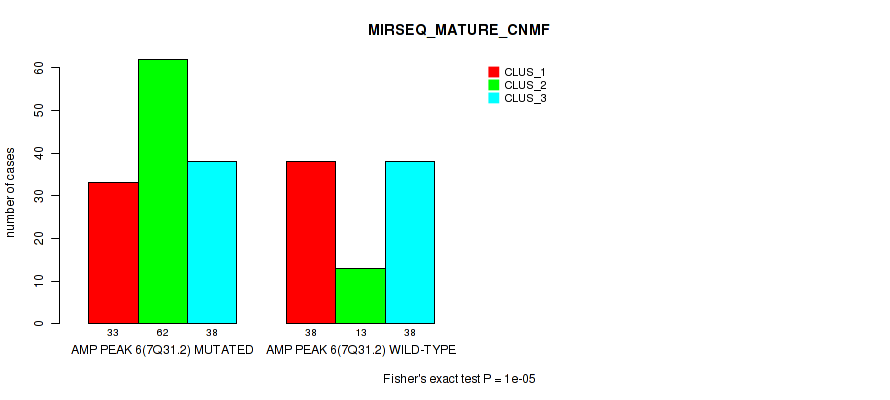 MIRSEQ_MATURE_CNMF

CLUS_1
CLUS_2
CLUS_3

number of cases

0
10
20
30
40
50
60

33 62 38
AMP PEAK 6(7Q31.2) MUTATED

38 13 38
AMP PEAK 6(7Q31.2) WILD-TYPE

Fisher's exact test P = 1e-05